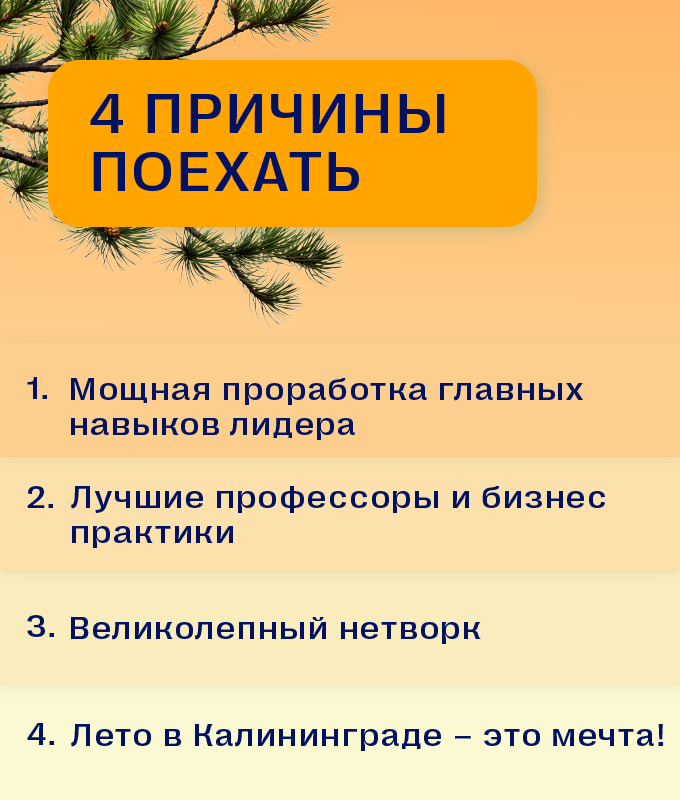 4 ПРИЧИНЫ ПОЕХАТЬ

1. Мощная проработка главных навыков лидера

2. Лучшие профессоры и бизнес практики

3. Великолепный нетворк

4. Лето в Калининграде – это мечта!